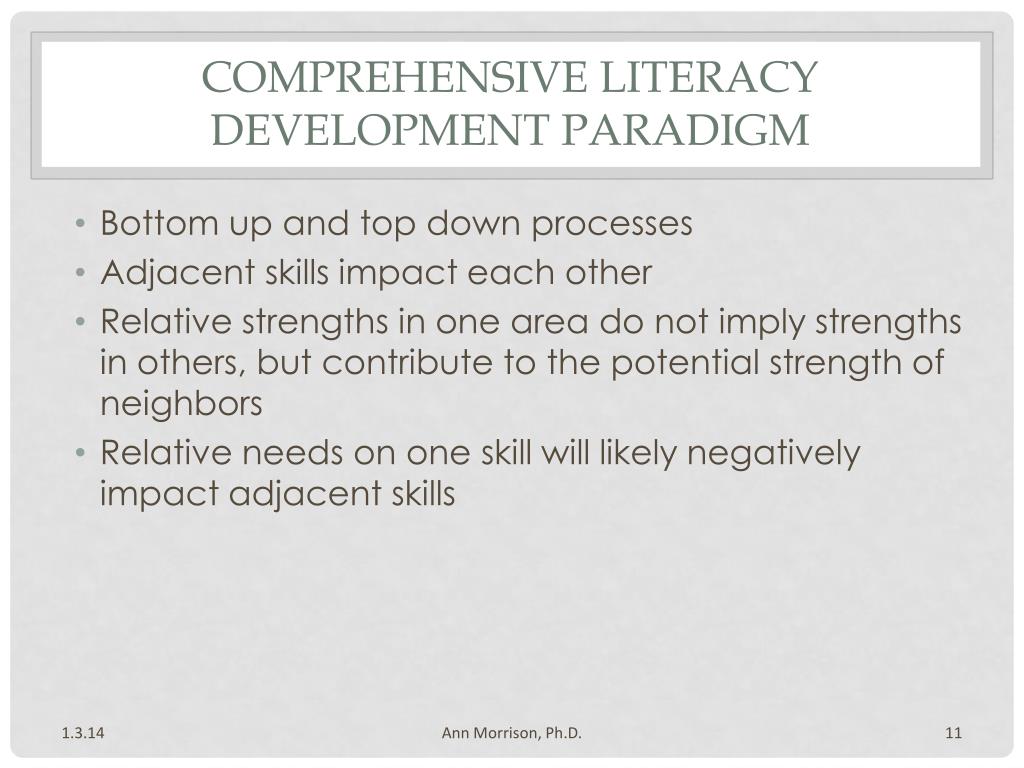 COMPREHENSIVE LITERACY DEVELOPMENT PARADIGM

• Bottom up and top down processes
• Adjacent skills impact each other
• Relative strengths in one area do not imply strengths in others, but contribute to the potential strength of neighbors
• Relative needs on one skill will likely negatively impact adjacent skills

1.3.14

Ann Morrison, Ph.D.

11